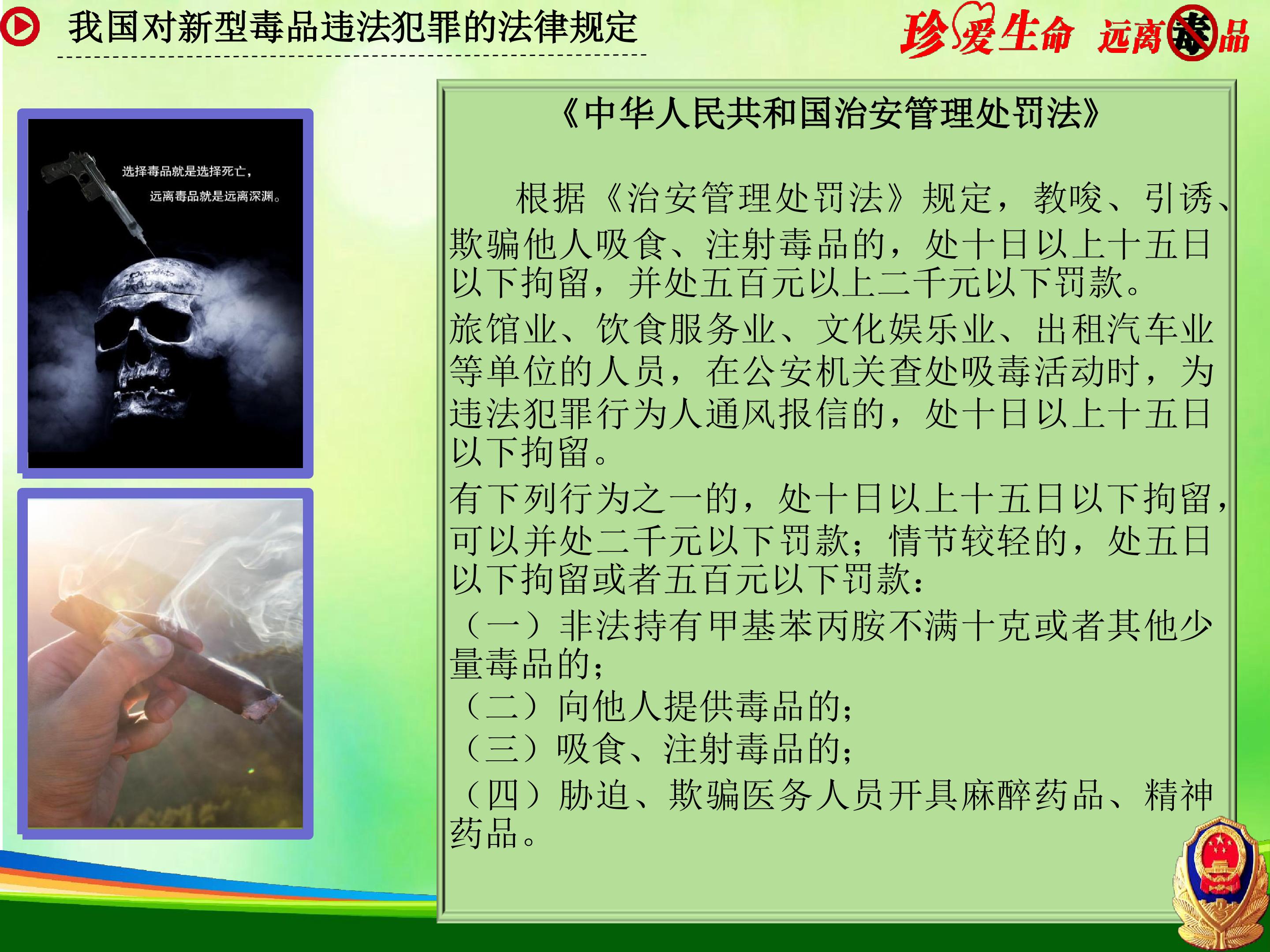 我国对新型毒品违法犯罪的法律规定

珍爱生命 远离毒品

选择毒品就是选择死亡，
远离毒品就是远离深渊。

《中华人民共和国治安管理处罚法》

根据《治安管理处罚法》规定，教唆、引诱、欺骗他人吸食、注射毒品的，处十日以上十五日以下拘留，并处五百元以上二千元以下罚款。

旅馆业、饮食服务业、文化娱乐业、出租汽车业等单位的人员，在公安机关查处吸毒活动时，为违法犯罪行为人通风报信的，处十日以上十五日以下拘留。

有下列行为之一的，处十日以上十五日以下拘留，可以并处二千元以下罚款；情节较轻的，处五日以下拘留或者五百元以下罚款：

（一）非法持有甲基苯丙胺不满十克或者其他少量毒品的；

（二）向他人提供毒品的；

（三）吸食、注射毒品的；

（四）胁迫、欺骗医务人员开具麻醉药品、精神药品。